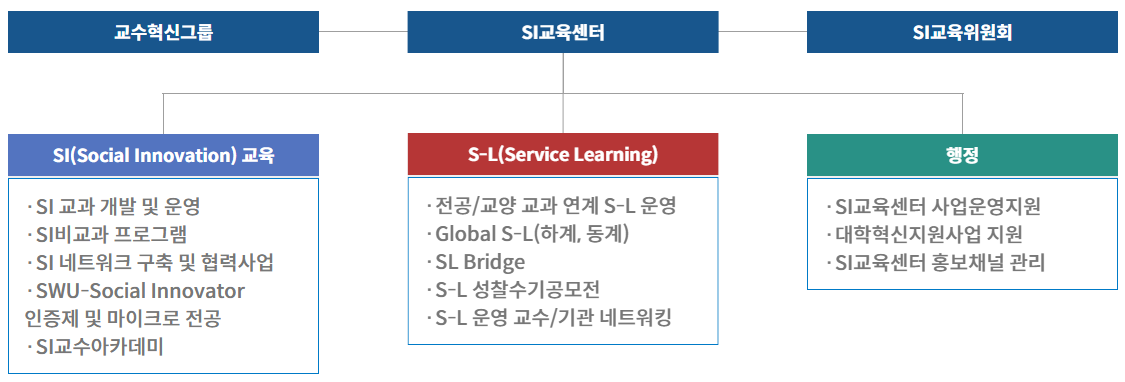 교수혁신그룹

SI교육센터

SI교육위원회

SI(Social Innovation) 교육

· SI 교과 개발 및 운영
· SI비교과 프로그램
· SI 네트워크 구축 및 협력사업
· SWU-Social Innovator 인증제 및 마이크로 전공
· SI교수아카데미

S-L(Service Learning)

· 전공/교양 교과 연계 S-L 운영
· Global S-L(하계, 동계)
· SL Bridge
· S-L 성찰수기공모전
· S-L 운영 교수/기관 네트워킹

행정

· SI교육센터 사업운영지원
· 대학혁신지원사업 지원
· SI교육센터 홍보채널 관리